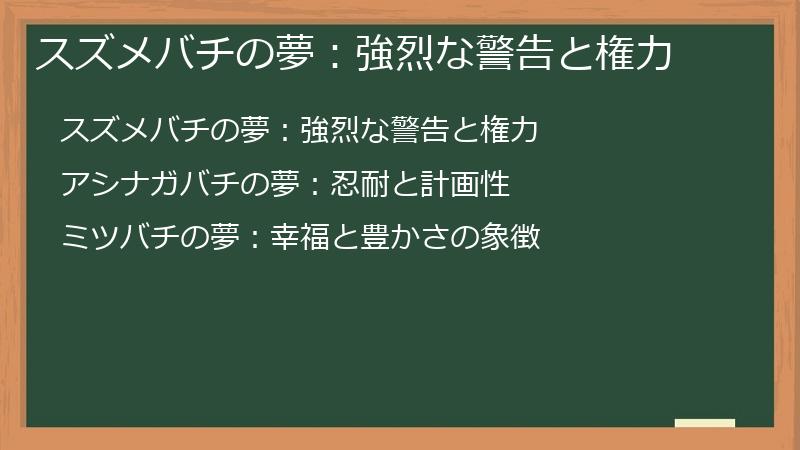 スズメバチの夢：強烈な警告と権力

スズメバチの夢：強烈な警告と権力

アシナガバチの夢：忍耐と計画性

ミツバチの夢：幸福と豊かさの象徴